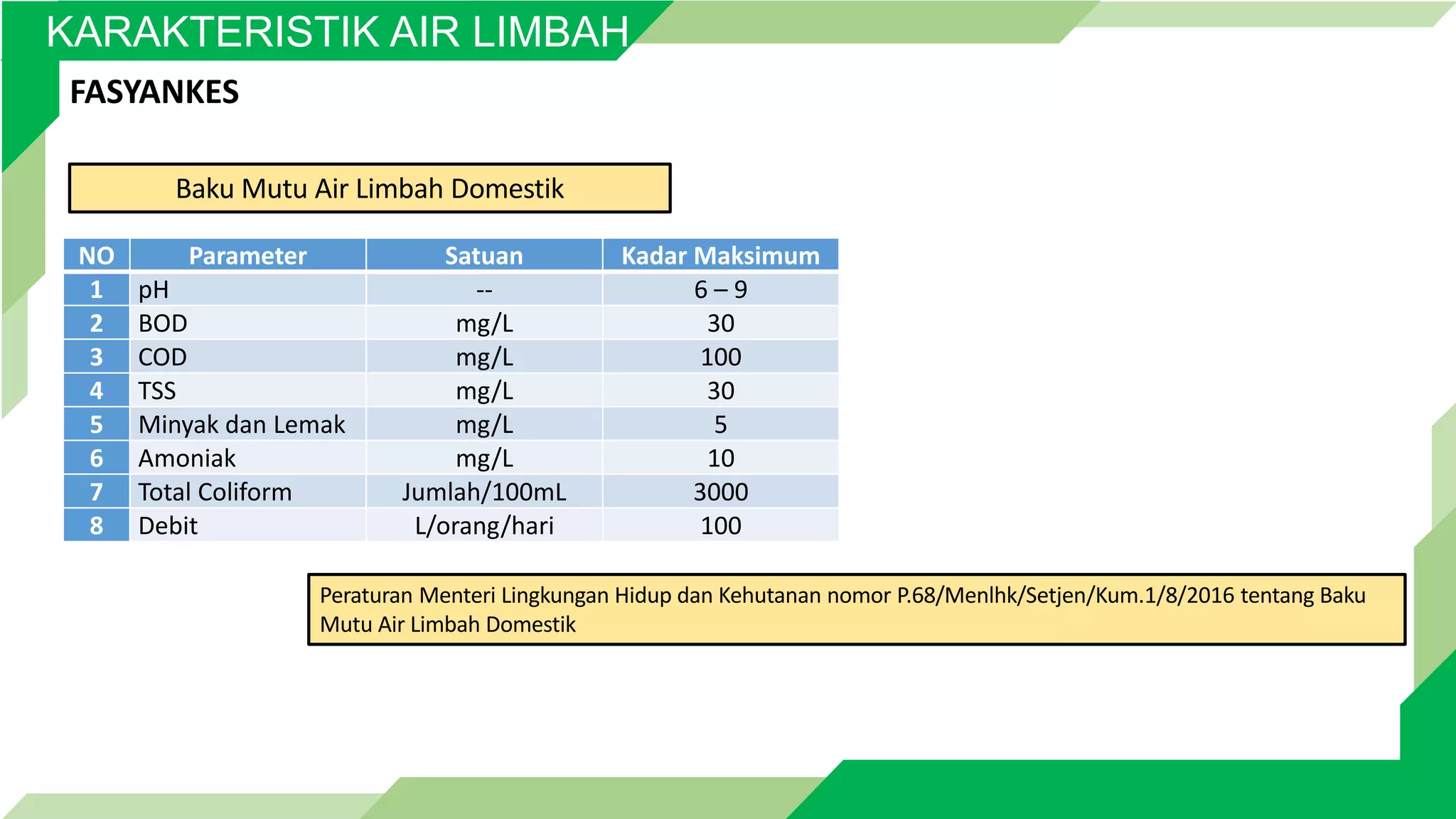 KARAKTERISTIK AIR LIMBAH

FASYANKES

Baku Mutu Air Limbah Domestik

| NO | Parameter | Satuan | Kadar Maksimum |
|---|---|---|---|
| 1 | pH | -- | 6 – 9 |
| 2 | BOD | mg/L | 30 |
| 3 | COD | mg/L | 100 |
| 4 | TSS | mg/L | 30 |
| 5 | Minyak dan Lemak | mg/L | 5 |
| 6 | Amoniak | mg/L | 10 |
| 7 | Total Coliform | Jumlah/100mL | 3000 |
| 8 | Debit | L/orang/hari | 100 |

Peraturan Menteri Lingkungan Hidup dan Kehutanan nomor P.68/Menlhk/Setjen/Kum.1/8/2016 tentang Baku Mutu Air Limbah Domestik